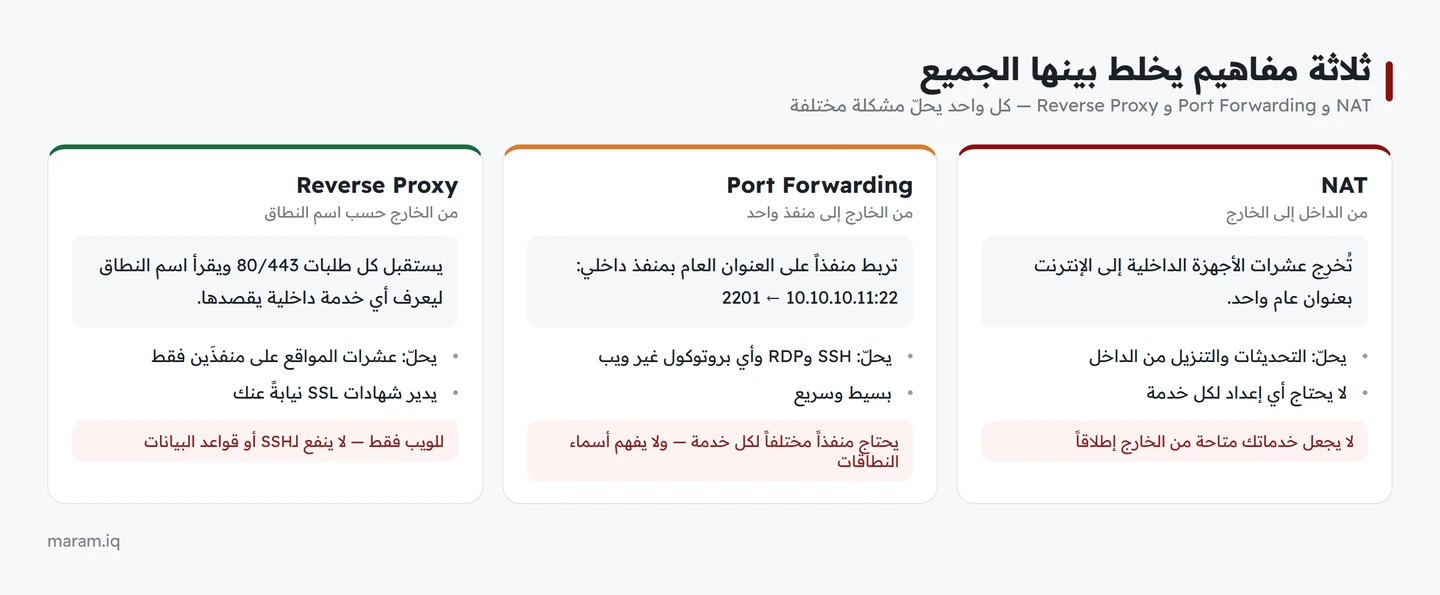 ثلاثة مفاهيم يخلط بينها الجميع

NAT و Port Forwarding و Reverse Proxy — كل واحد يحلّ مشكلة مختلفة

NAT

من الداخل إلى الخارج

تُخرج عشرات الأجهزة الداخلية إلى الإنترنت بعنوان عام واحد.

• يحلّ: التحديثات والتنزيل من الداخل

• لا يحتاج أي إعداد لكل خدمة

لا يجعل خدماتك متاحة من الخارج إطلاقاً

Port Forwarding

من الخارج إلى منفذ واحد

تربط منفذاً على العنوان العام بمنفذ داخلي: 2201 ← 10.10.10.11:22

• يحلّ: SSH وRDP وأي بروتوكول غير ويب

• بسيط وسريع

يحتاج منفذاً مختلفاً لكل خدمة — ولا يفهم أسماء النطاقات

Reverse Proxy

من الخارج حسب اسم النطاق

يستقبل كل طلبات 80/443 ويقرأ اسم النطاق ليعرف أي خدمة داخلية يقصدها.

• يحلّ: عشرات المواقع على منفذَين فقط

• يدير شهادات SSL نيابةً عنك

للويب فقط — لا ينفع لـSSH أو قواعد البيانات

maram.iq